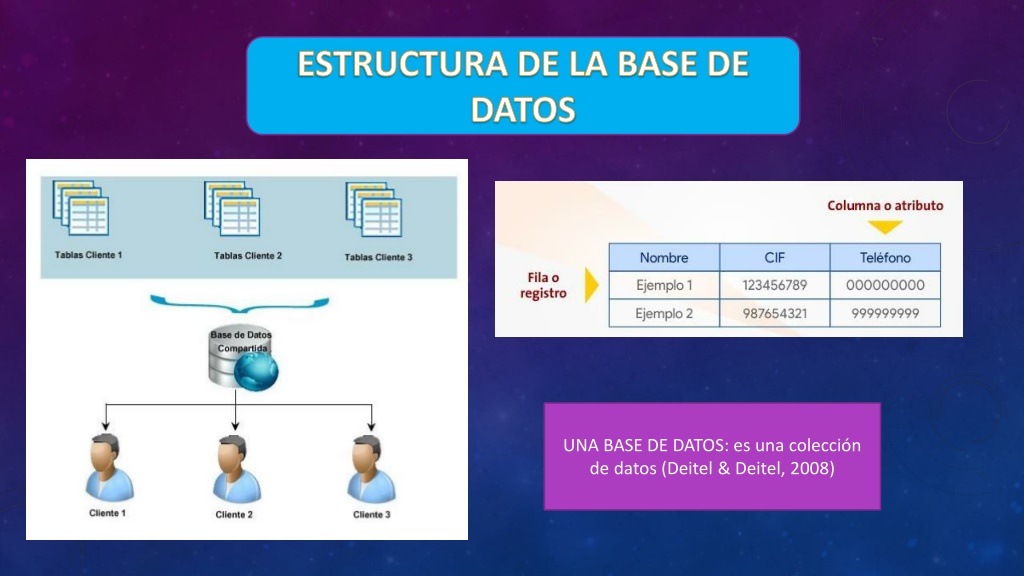 ESTRUCTURA DE LA BASE DE DATOS

Tablas Cliente 1
Tablas Cliente 2
Tablas Cliente 3

Base de Datos Compartida

Cliente 1
Cliente 2
Cliente 3

Columna o atributo

Fila o registro

| Nombre | CIF | Teléfono |
|---|---|---|
| Ejemplo 1 | 123456789 | 000000000 |
| Ejemplo 2 | 987654321 | 999999999 |

UNA BASE DE DATOS: es una colección de datos (Deitel & Deitel, 2008)